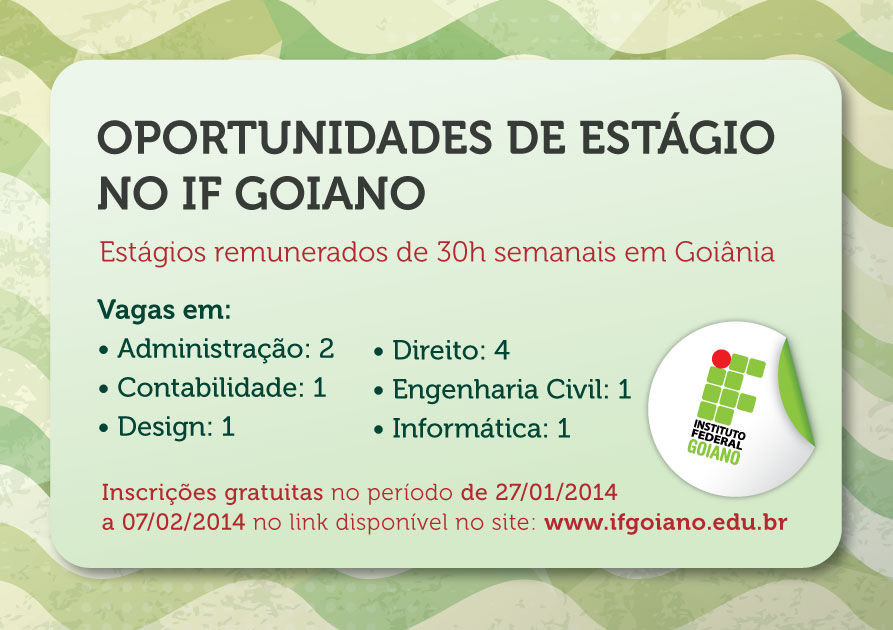 OPORTUNIDADES DE ESTÁGIO NO IF GOIANO

Estágios remunerados de 30h semanais em Goiânia

Vagas em:

• Administração: 2
• Contabilidade: 1
• Design: 1

• Direito: 4
• Engenharia Civil: 1
• Informática: 1

INSTITUTO FEDERAL GOIANO

Inscrições gratuitas no período de 27/01/2014 a 07/02/2014 no link disponível no site: www.ifgoiano.edu.br